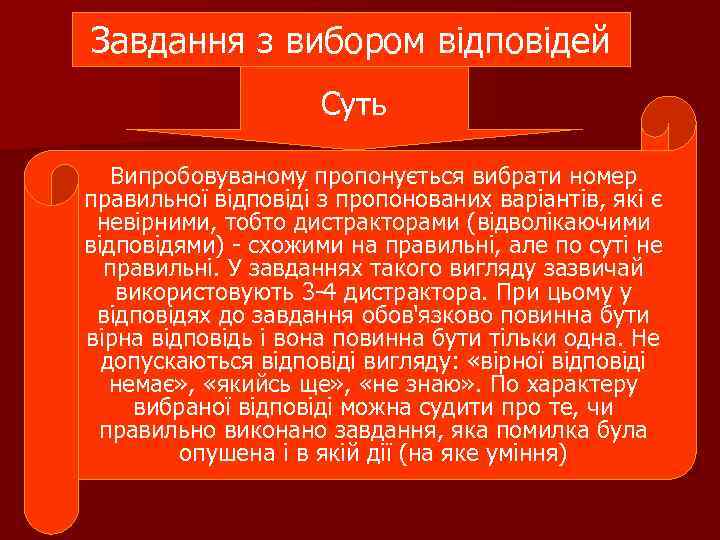 Завдання з вибором відповідей

Суть

Випробовуваному пропонується вибрати номер правильної відповіді з пропонованих варіантів, які є невірними, тобто дистракторами (відволікаючими відповідями) - схожими на правильні, але по суті не правильні. У завданнях такого вигляду зазвичай використовують 3-4 дистрактора. При цьому у відповідях до завдання обов'язково повинна бути вірна відповідь і вона повинна бути тільки одна. Не допускаються відповіді вигляду: «вірної відповіді немає», «якийсь ще», «не знаю». По характеру вибраної відповіді можна судити про те, чи правильно виконано завдання, яка помилка була опушена і в якій дії (на яке уміння)